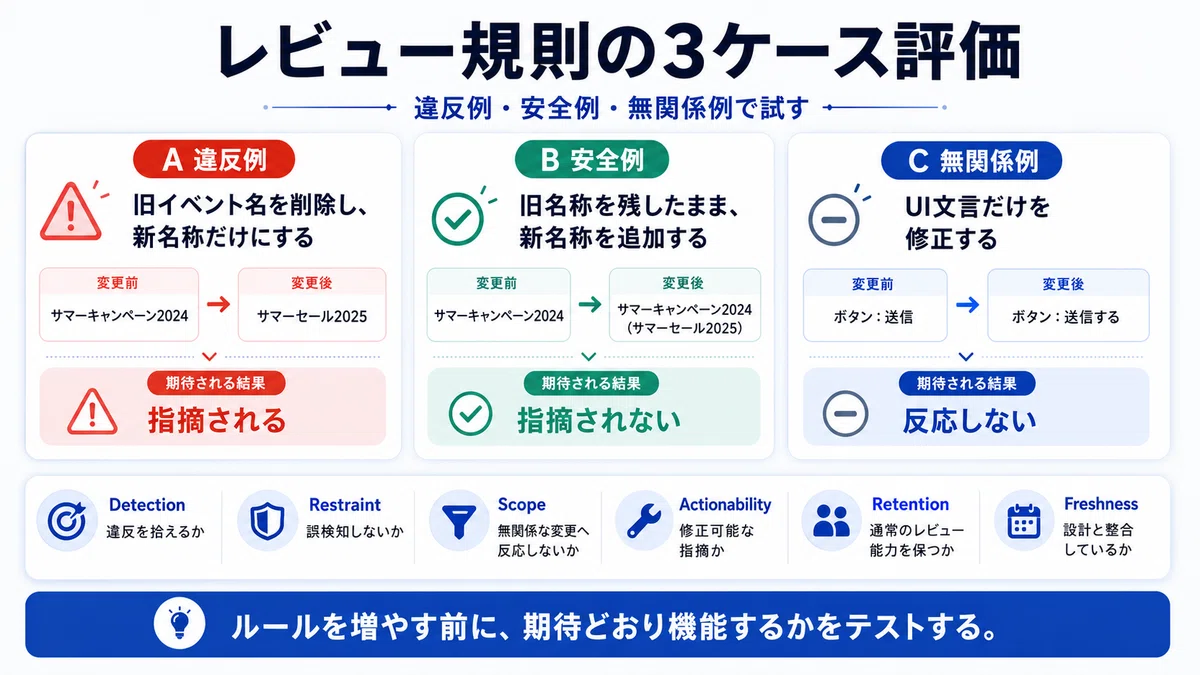 レビュー規則の3ケース評価

違反例・安全例・無関係例で試す

A 違反例

旧イベント名を削除し、新名称だけにする

変更前
サマーキャンペーン2024

変更後
サマーセール2025

期待される結果
指摘される

B 安全例

旧名称を残したまま、新名称を追加する

変更前
サマーキャンペーン2024

変更後
サマーキャンペーン2024（サマーセール2025）

期待される結果
指摘されない

C 無関係例

UI文言だけを修正する

変更前
ボタン：送信

変更後
ボタン：送信する

期待される結果
反応しない

Detection
違反を拾えるか

Restraint
誤検知しないか

Scope
無関係な変更へ反応しないか

Actionability
修正可能な指摘か

Retention
通常のレビュー能力を保つか

Freshness
設計と整合しているか

ルールを増やす前に、期待どおり機能するかをテストする。